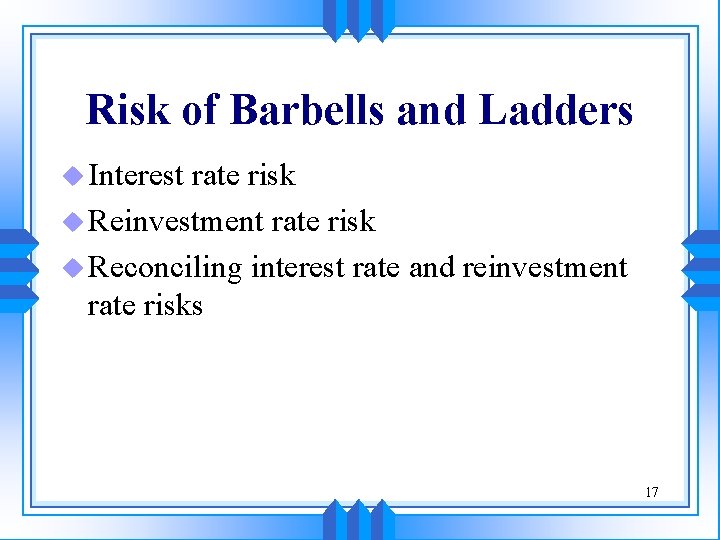 Risk of Barbells and Ladders

Interest rate risk

Reinvestment rate risk

Reconciling interest rate and reinvestment rate risks

17